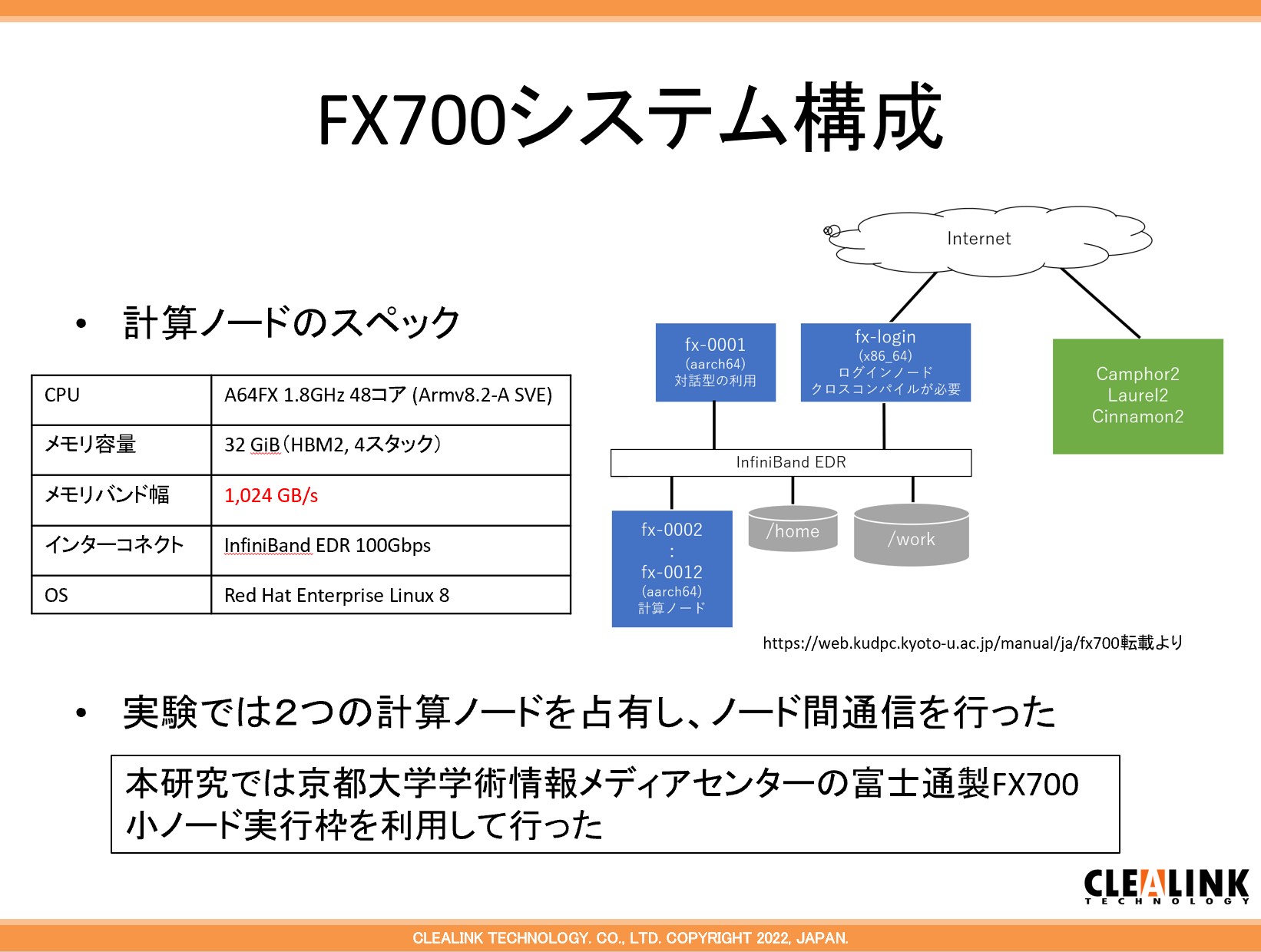 FX700システム構成

• 計算ノードのスペック

| CPU | A64FX 1.8GHz 48コア (Armv8.2-A SVE) |
|---|---|
| メモリ容量 | 32 GiB（HBM2, 4スタック） |
| メモリバンド幅 | 1,024 GB/s |
| インターコネクト | InfiniBand EDR 100Gbps |
| OS | Red Hat Enterprise Linux 8 |

Internet

fx-0001
(aarch64)
対話型の利用

fx-login
(x86_64)
ログインノード
クロスコンパイルが必要

Camphor2
Laurel2
Cinnamon2

InfiniBand EDR

fx-0002
:
fx-0012
(aarch64)
計算ノード

/home

/work

https://web.kudpc.kyoto-u.ac.jp/manual/ja/fx700転載より

• 実験では2つの計算ノードを占有し、ノード間通信を行った

本研究では京都大学学術情報メディアセンターの富士通製FX700小ノード実行枠を利用して行った

CLEALINK TECHNOLOGY

CLEALINK TECHNOLOGY. CO., LTD. COPYRIGHT 2022, JAPAN.